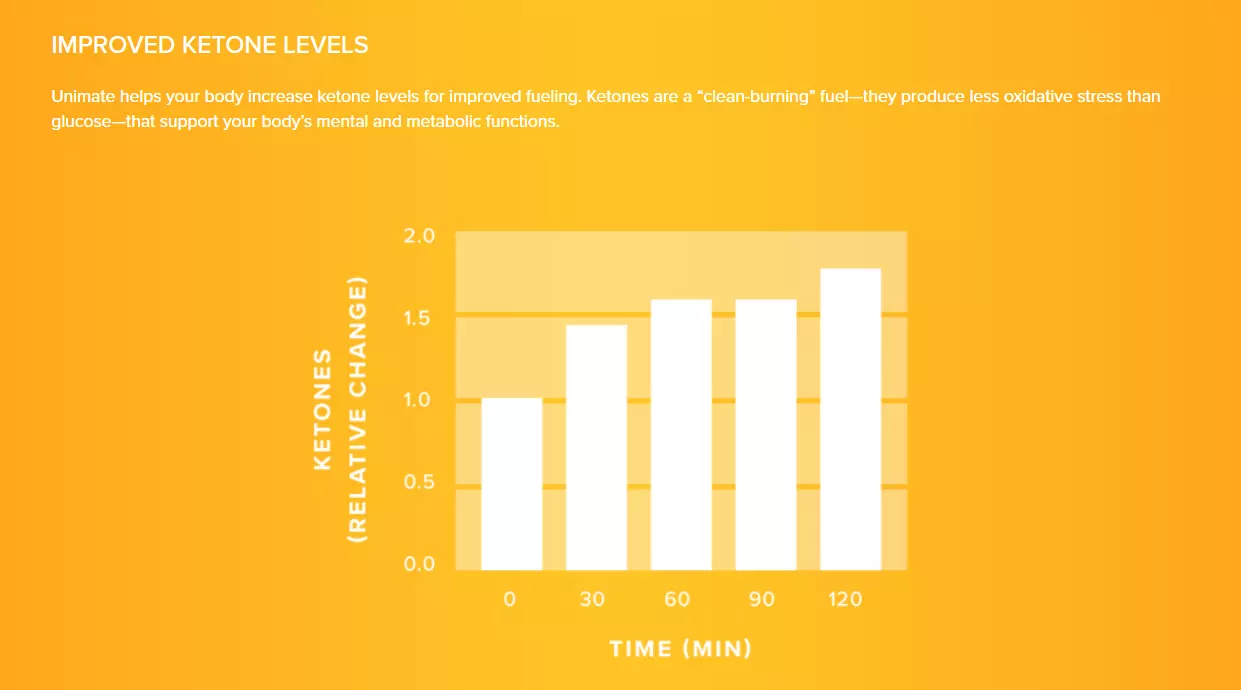 IMPROVED KETONE LEVELS

Unimate helps your body increase ketone levels for improved fueling. Ketones are a "clean-burning" fuel—they produce less oxidative stress than glucose—that support your body's mental and metabolic functions.

KETONES (RELATIVE CHANGE)

2.0
1.5
1.0
0.5
0.0

0 30 60 90 120

TIME (MIN)